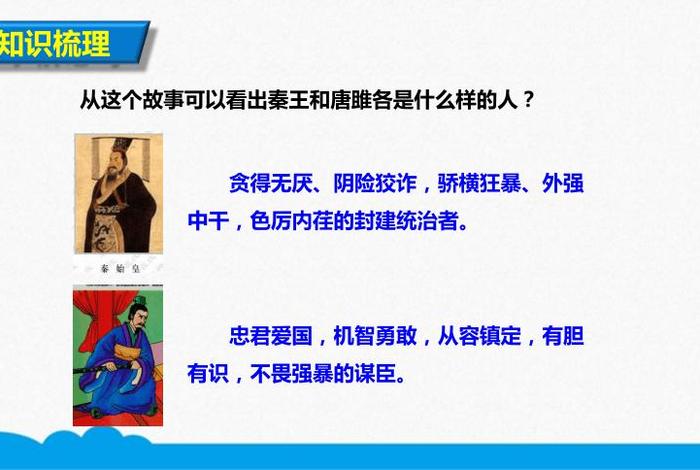 知识梳理

从这个故事可以看出秦王和唐雎各是什么样的人？

秦始皇

贪得无厌、阴险狡诈，骄横狂暴、外强中干，色厉内荏的封建统治者。

忠君爱国，机智勇敢，从容镇定，有胆有识，不畏强暴的谋臣。